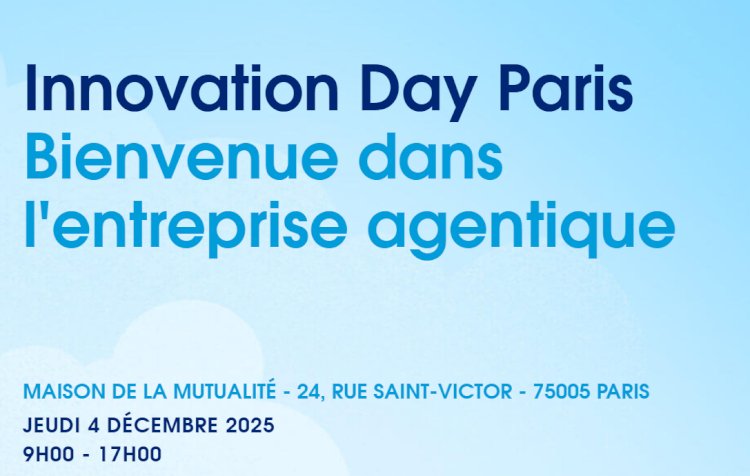 Innovation Day Paris
Bienvenue dans l'entreprise agentique

MAISON DE LA MUTUALITÉ - 24, RUE SAINT-VICTOR - 75005 PARIS
JEUDI 4 DÉCEMBRE 2025
9H00 - 17H00